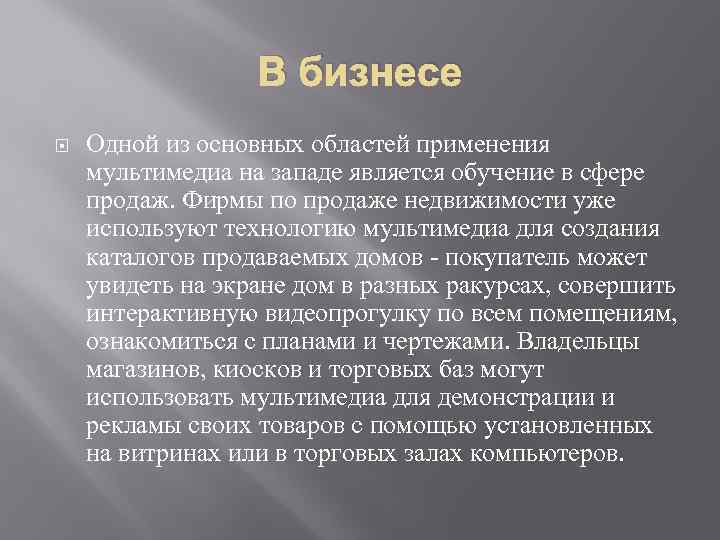 В бизнесе

Одной из основных областей применения мультимедиа на западе является обучение в сфере продаж. Фирмы по продаже недвижимости уже используют технологию мультимедиа для создания каталогов продаваемых домов - покупатель может увидеть на экране дом в разных ракурсах, совершить интерактивную видеопрогулку по всем помещениям, ознакомиться с планами и чертежами. Владельцы магазинов, киосков и торговых баз могут использовать мультимедиа для демонстрации и рекламы своих товаров с помощью установленных на витринах или в торговых залах компьютеров.